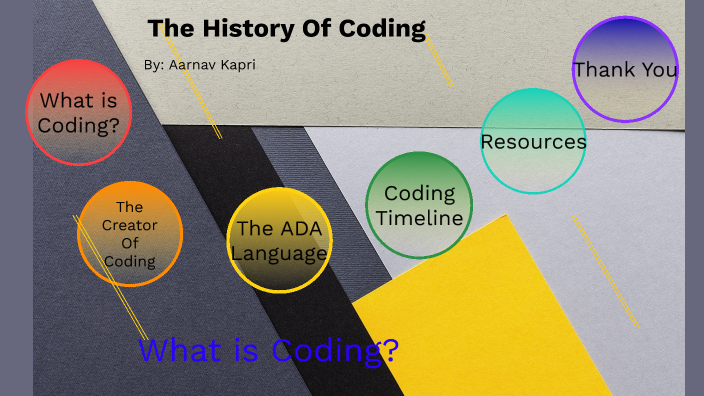 The History Of Coding

By: Aarnav Kapri

What is Coding?

The Creator Of Coding

The ADA Language

Coding Timeline

Resources

Thank You

What is Coding?